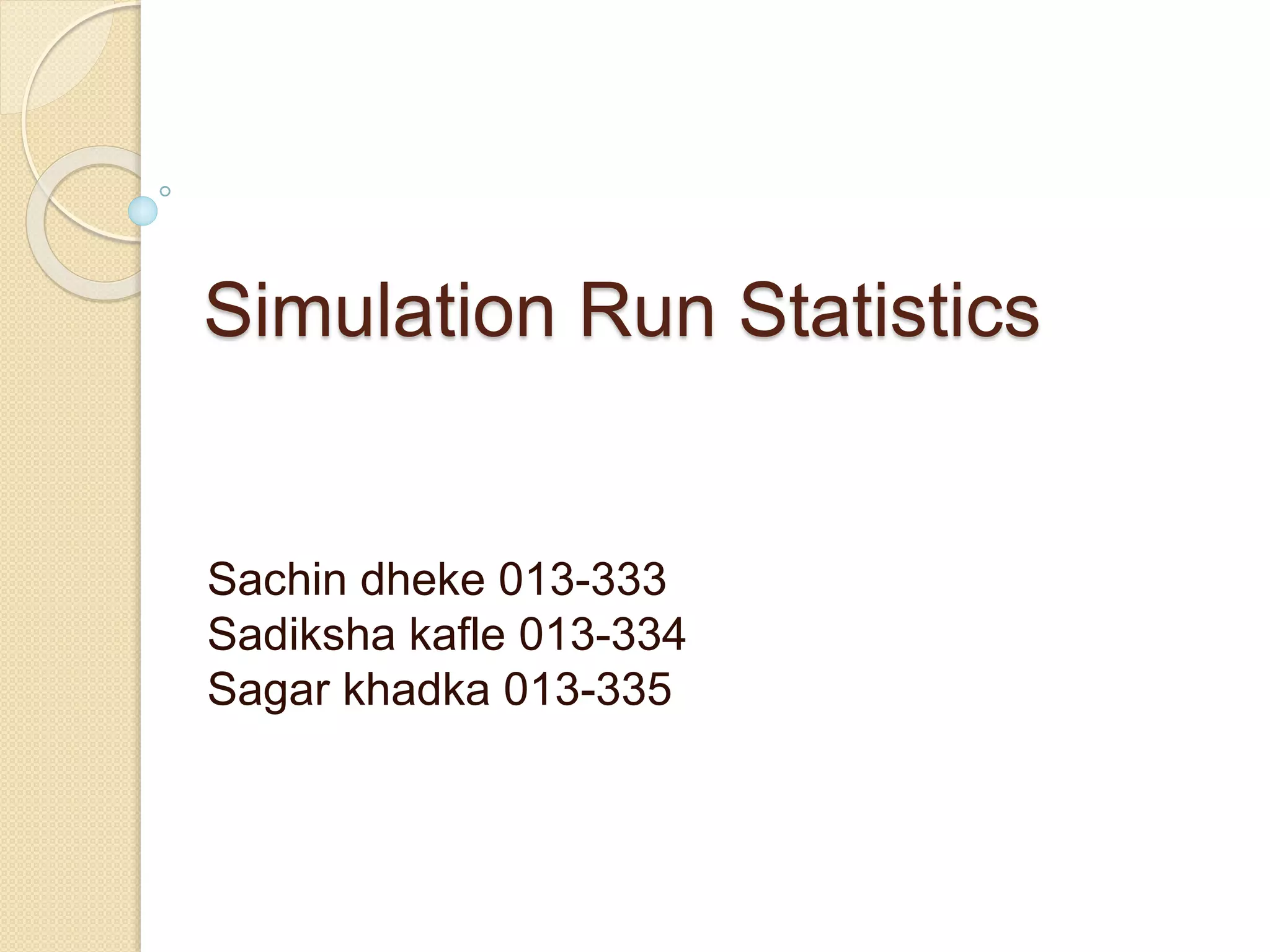 Simulation Run Statistics

Sachin dheke 013-333
Sadiksha kafle 013-334
Sagar khadka 013-335